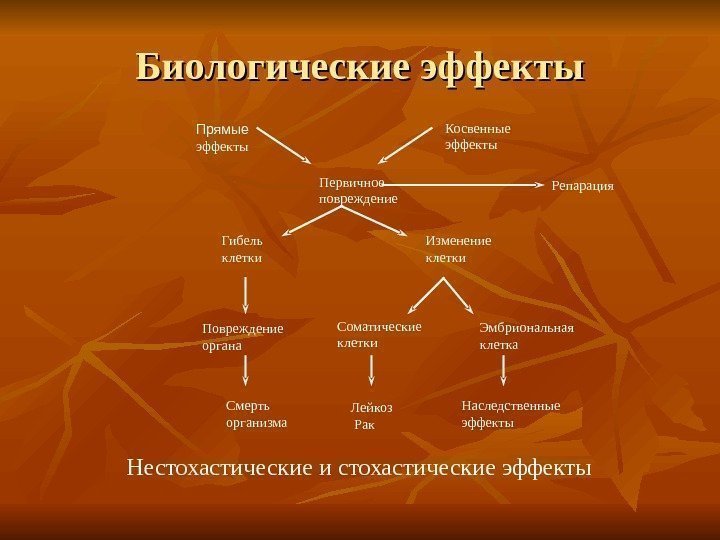 Биологические эффекты

Прямые эффекты

Косвенные эффекты

Первичное повреждение

Репарация

Гибель клетки

Изменение клетки

Повреждение органа

Соматические клетки

Эмбриональная клетка

Смерть организма

Лейкоз
Рак

Наследственные эффекты

Нестохастические и стохастические эффекты